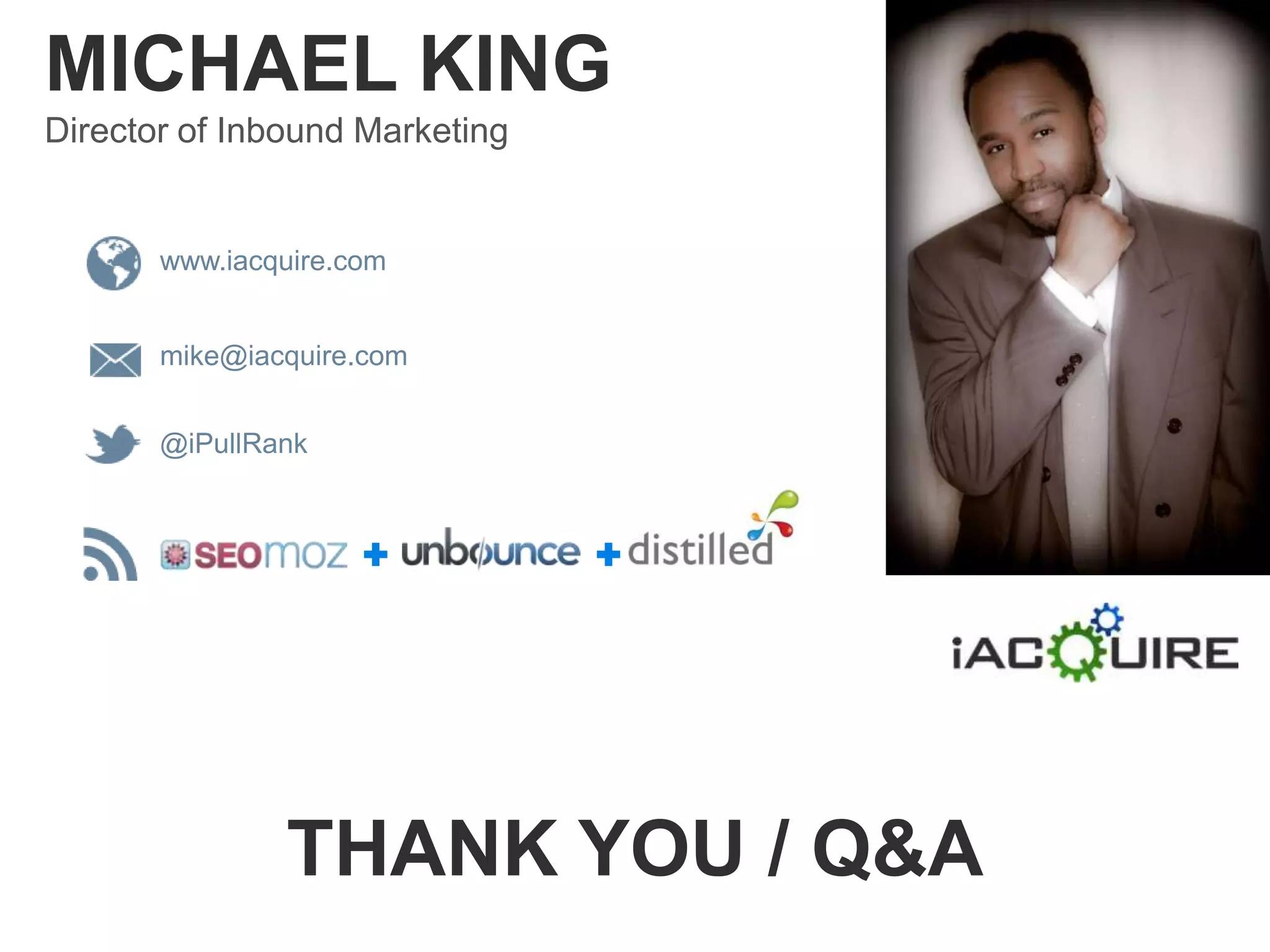 MICHAEL KING
Director of Inbound Marketing

www.iacquire.com

mike@iacquire.com

@iPullRank

SEOmoz + unbounce + distilled

iACQUIRE

THANK YOU / Q&A